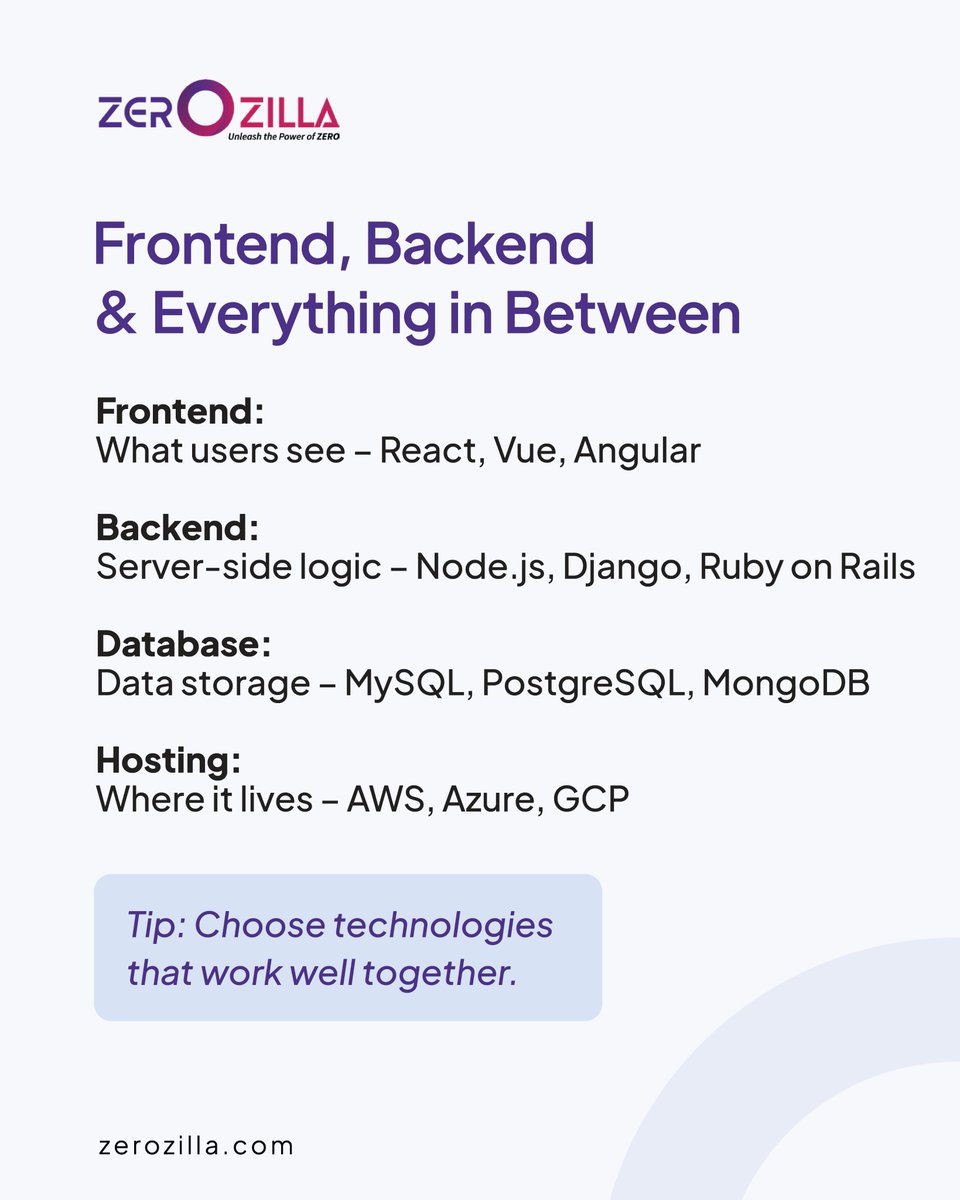 ZEROZILLA
Unleash the Power of ZERO

Frontend, Backend & Everything in Between

Frontend:
What users see – React, Vue, Angular

Backend:
Server-side logic – Node.js, Django, Ruby on Rails

Database:
Data storage – MySQL, PostgreSQL, MongoDB

Hosting:
Where it lives – AWS, Azure, GCP

Tip: Choose technologies that work well together.

zerozilla.com